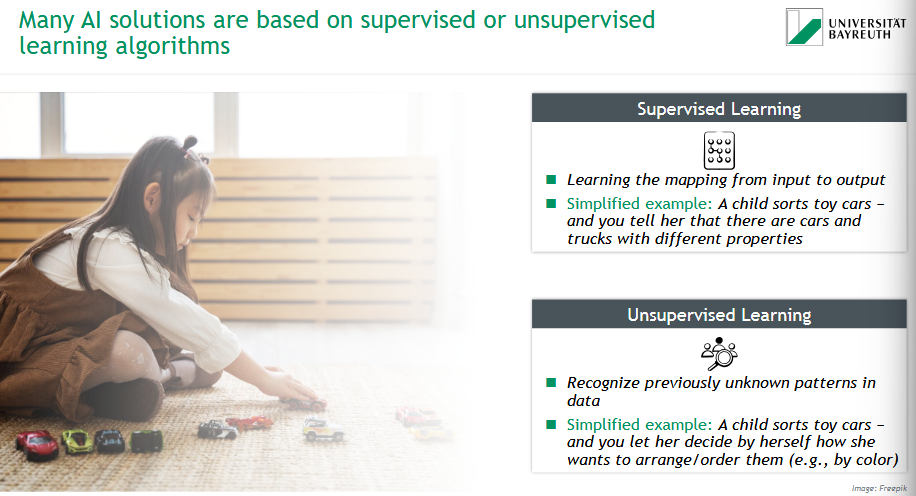 Many AI solutions are based on supervised or unsupervised learning algorithms

UNIVERSITÄT BAYREUTH

Supervised Learning

Learning the mapping from input to output

Simplified example: A child sorts toy cars – and you tell her that there are cars and trucks with different properties

Unsupervised Learning

Recognize previously unknown patterns in data

Simplified example: A child sorts toy cars – and you let her decide by herself how she wants to arrange/order them (e.g., by color)

Image: Freepik